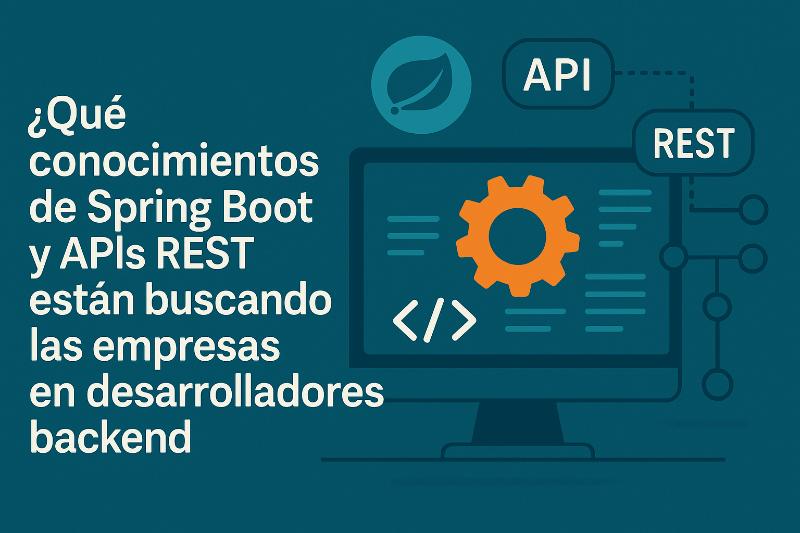 ¿Qué conocimientos de Spring Boot y APIs REST están buscando las empresas en desarrolladores backend

API

REST

</>